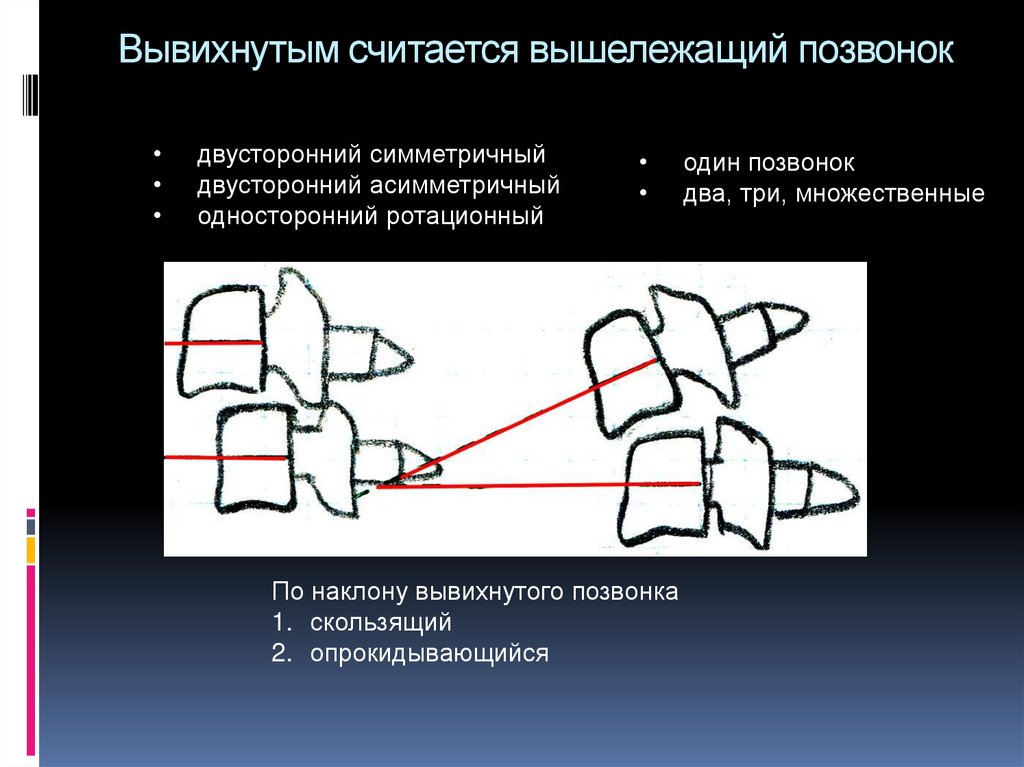 Вывихнутым считается вышележащий позвонок

• двусторонний симметричный
• двусторонний асимметричный
• односторонний ротационный

• один позвонок
• два, три, множественные

По наклону вывихнутого позвонка
1. скользящий
2. опрокидывающийся